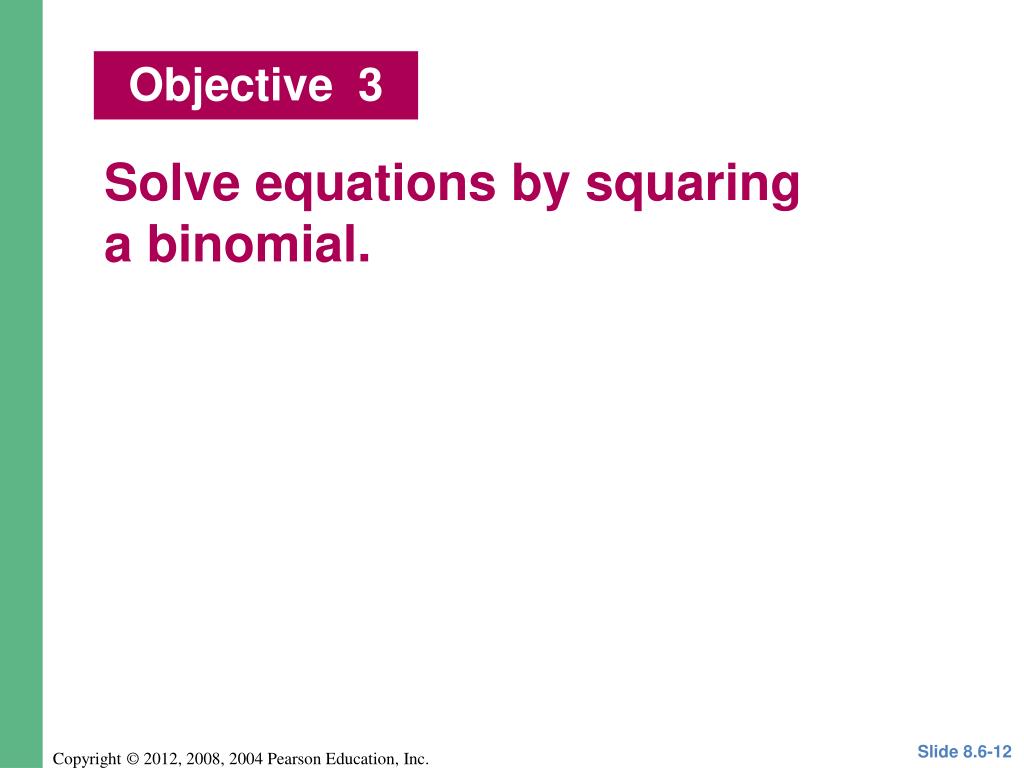 Objective 3

Solve equations by squaring a binomial.

Copyright © 2012, 2008, 2004 Pearson Education, Inc.

Slide 8.6-12